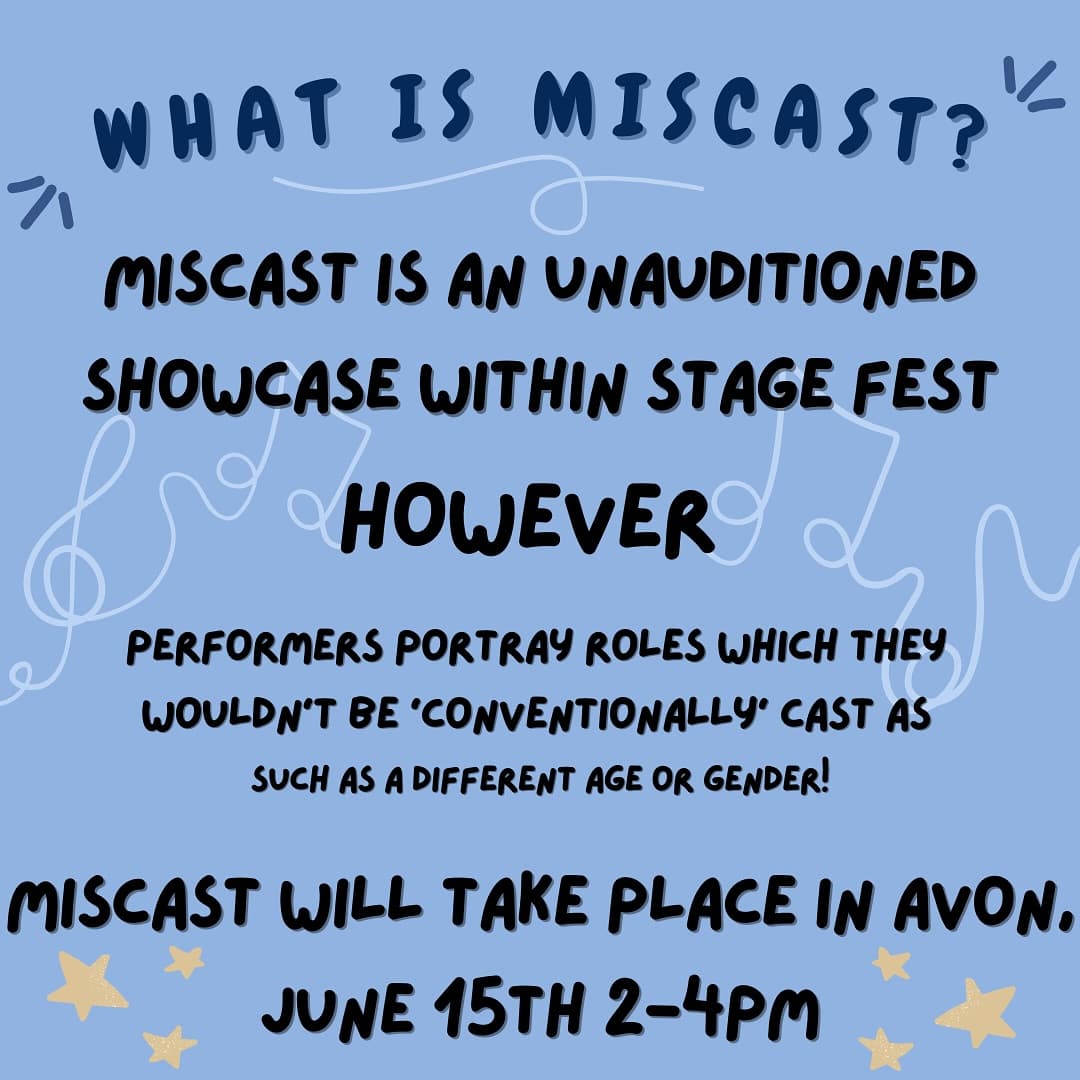 WHAT IS MISCAST?

MISCAST IS AN UNAUDITIONED SHOWCASE WITHIN STAGE FEST

HOWEVER

PERFORMERS PORTRAY ROLES WHICH THEY WOULDN'T BE 'CONVENTIONALLY' CAST AS SUCH AS A DIFFERENT AGE OR GENDER!

MISCAST WILL TAKE PLACE IN AVON, JUNE 15TH 2-4PM